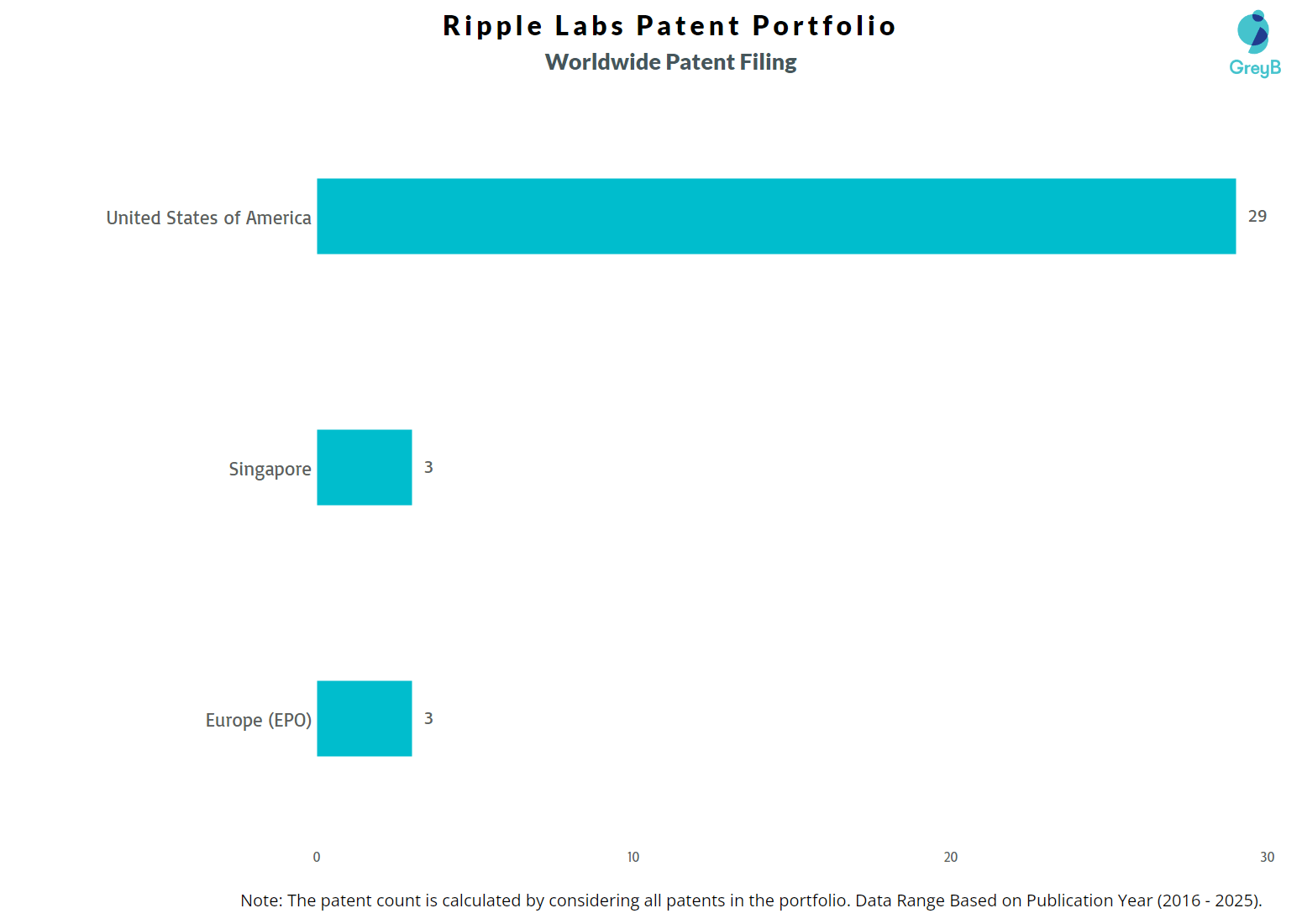 Ripple Labs Patent Portfolio
Worldwide Patent Filing

GreyB

United States of America
29

Singapore
3

Europe (EPO)
3

0
10
20
30

Note: The patent count is calculated by considering all patents in the portfolio. Data Range Based on Publication Year (2016 - 2025).